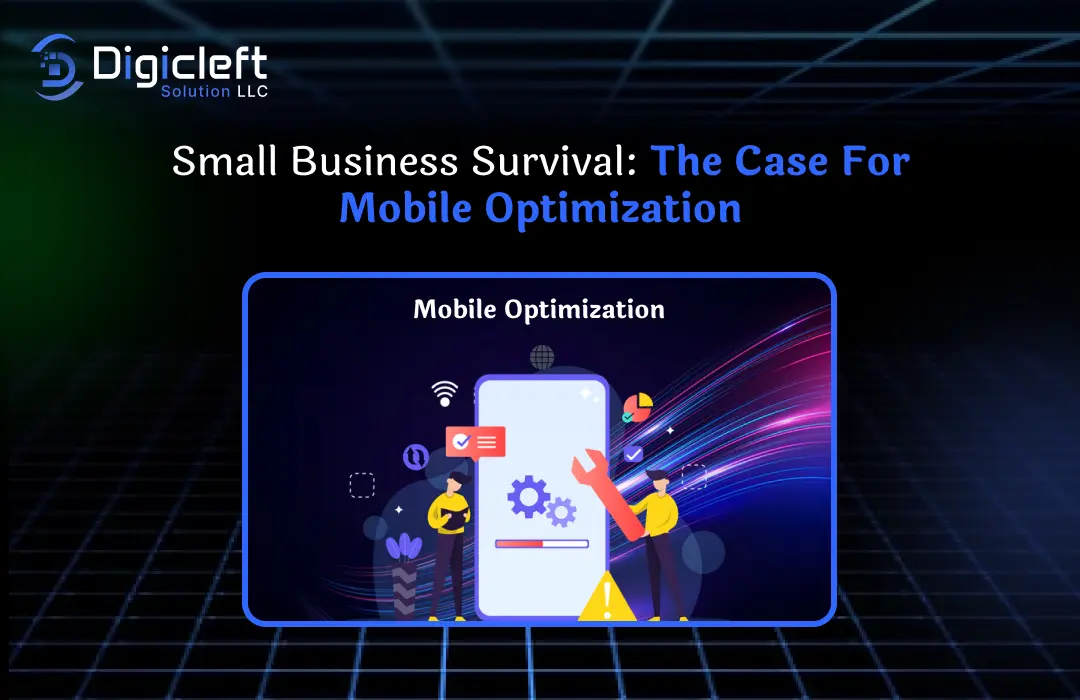 Digicleft
Solution LLC

Small Business Survival: The Case For Mobile Optimization

Mobile Optimization